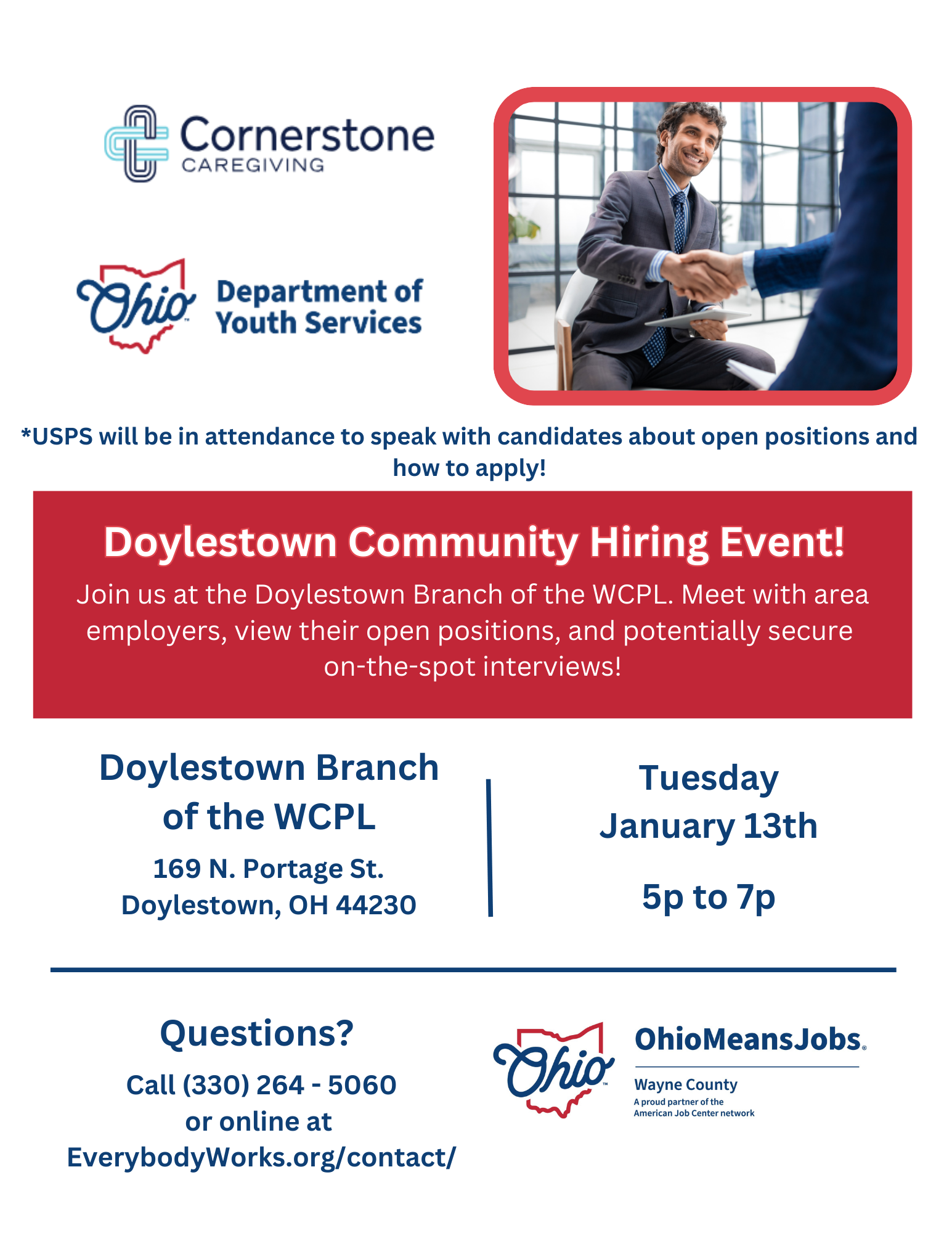 Cornerstone
CAREGIVING

Ohio Department of Youth Services

*USPS will be in attendance to speak with candidates about open positions and how to apply!

Doylestown Community Hiring Event!

Join us at the Doylestown Branch of the WCPL. Meet with area employers, view their open positions, and potentially secure on-the-spot interviews!

Doylestown Branch of the WCPL

169 N. Portage St.
Doylestown, OH 44230

Tuesday
January 13th

5p to 7p

Questions?

Call (330) 264 - 5060
or online at
EverybodyWorks.org/contact/

Ohio OhioMeansJobs.
Wayne County
A proud partner of the American Job Center network